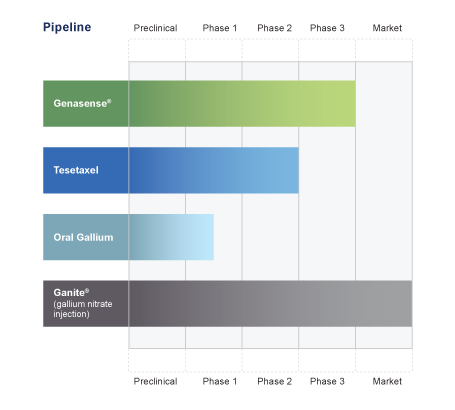 Pipeline

Preclinical Phase 1 Phase 2 Phase 3 Market

Genasense®

Tesetaxel

Oral Gallium

Ganite®
(gallium nitrate injection)

Preclinical Phase 1 Phase 2 Phase 3 Market